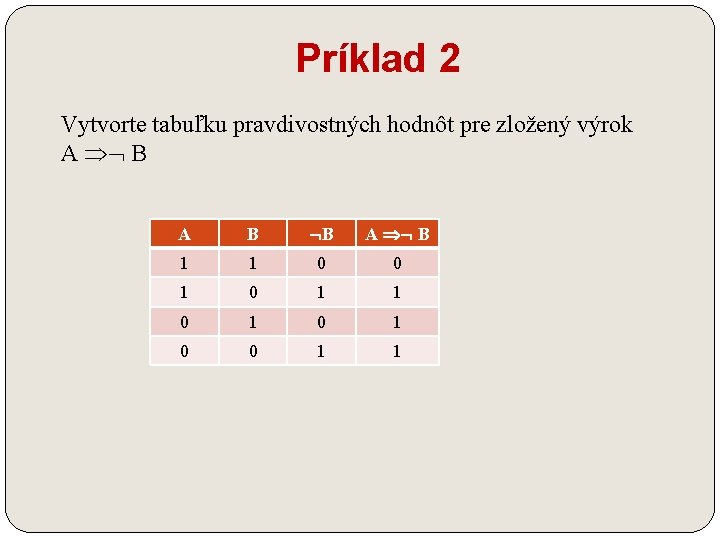 Príklad 2

Vytvorte tabuľku pravdivostných hodnôt pre zložený výrok $A \Rightarrow \neg B$

| A | B | $\neg B$ | $A \Rightarrow \neg B$ |
|---|---|---|---|
| 1 | 1 | 0 | 0 |
| 1 | 0 | 1 | 1 |
| 0 | 1 | 0 | 1 |
| 0 | 0 | 1 | 1 |